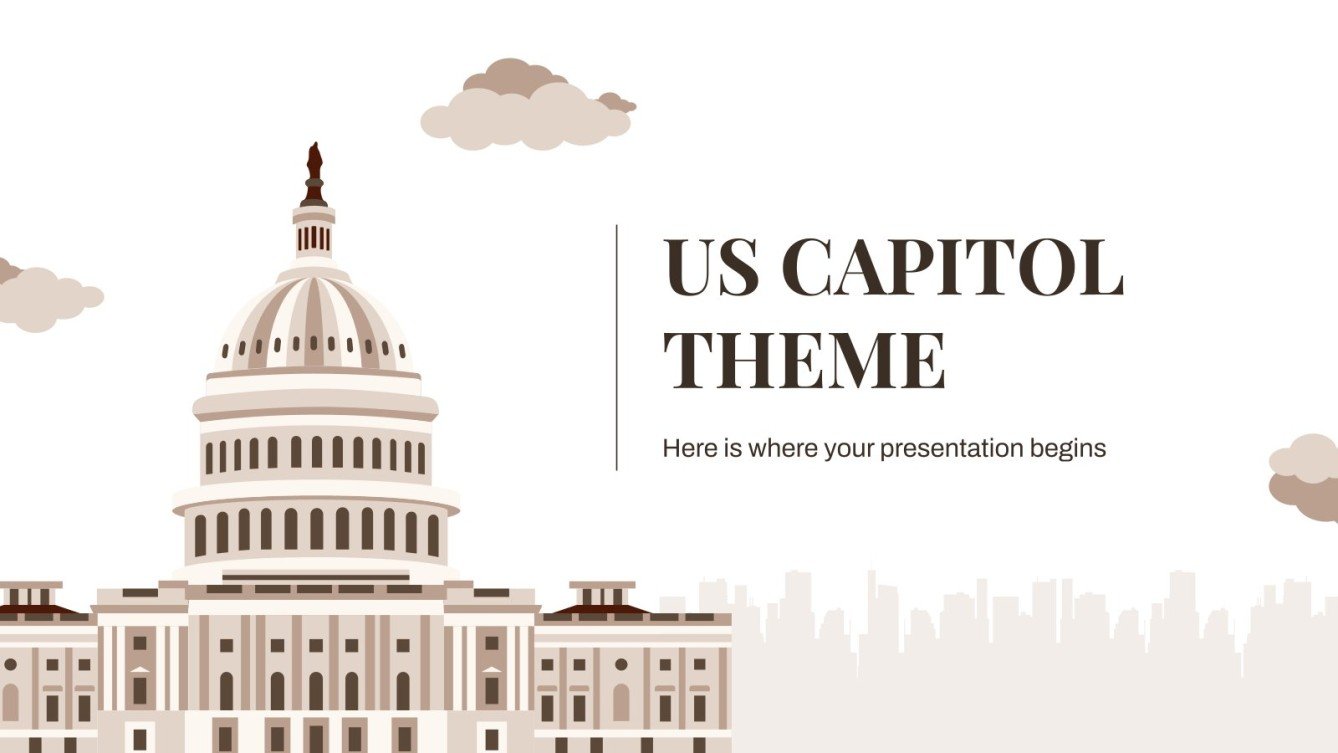 US CAPITOL THEME

Here is where your presentation begins